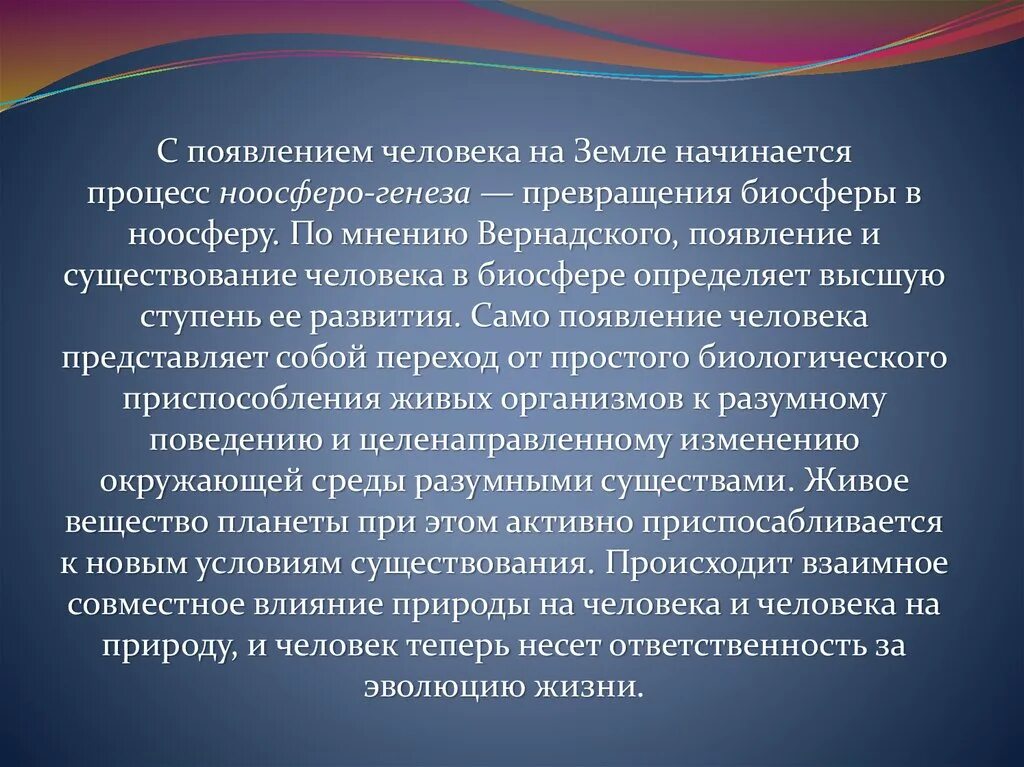 С появлением человека на Земле начинается процесс ноосферо-генеза — превращения биосферы в ноосферу. По мнению Вернадского, появление и существование человека в биосфере определяет высшую ступень ее развития. Само появление человека представляет собой переход от простого биологического приспособления живых организмов к разумному поведению и целенаправленному изменению окружающей среды разумными существами. Живое вещество планеты при этом активно приспосабливается к новым условиям существования. Происходит взаимное совместное влияние природы на человека и человека на природу, и человек теперь несет ответственность за эволюцию жизни.